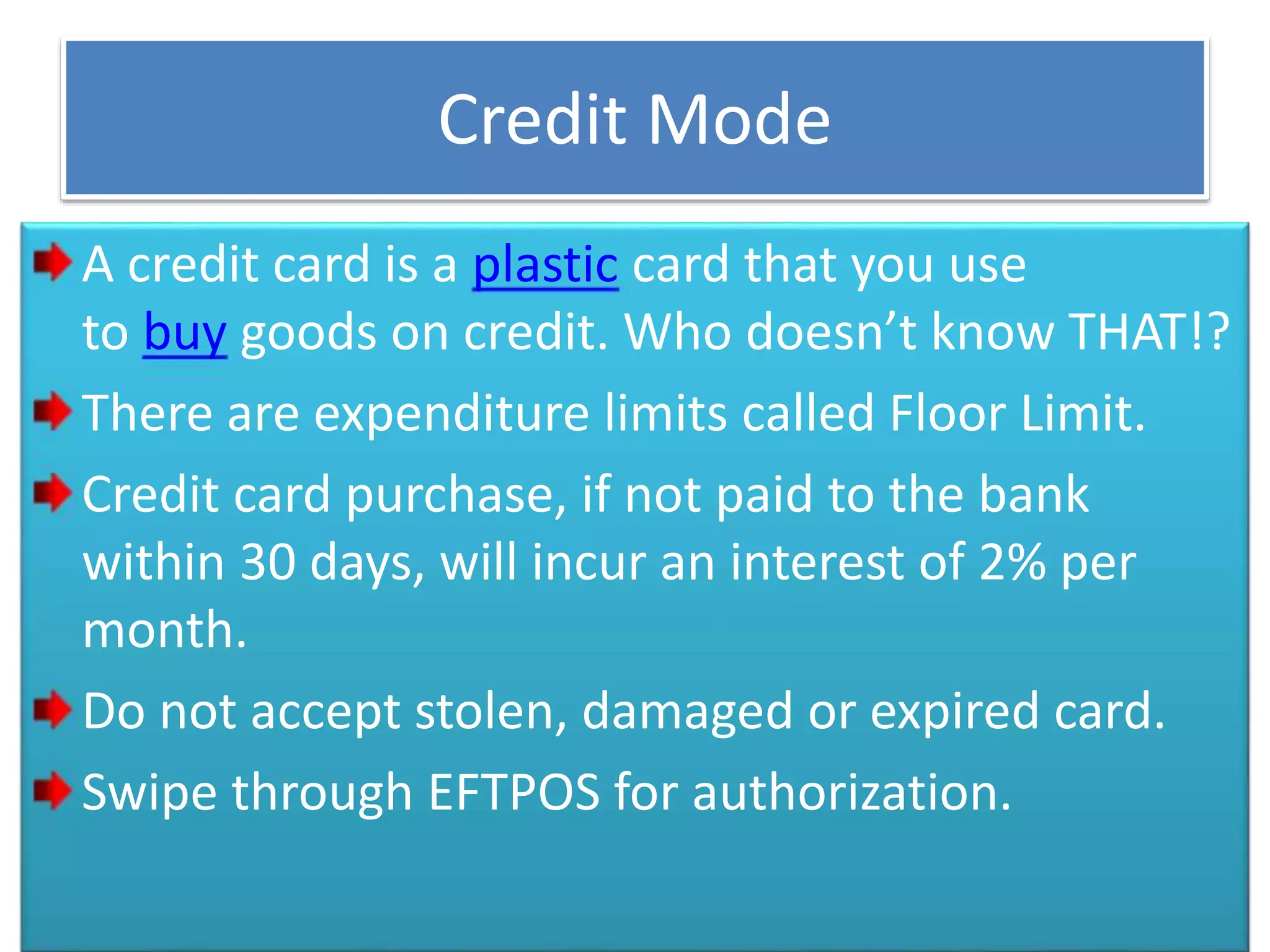 Credit Mode

A credit card is a plastic card that you use to buy goods on credit. Who doesn’t know THAT!?

There are expenditure limits called Floor Limit.

Credit card purchase, if not paid to the bank within 30 days, will incur an interest of 2% per month.

Do not accept stolen, damaged or expired card.

Swipe through EFTPOS for authorization.